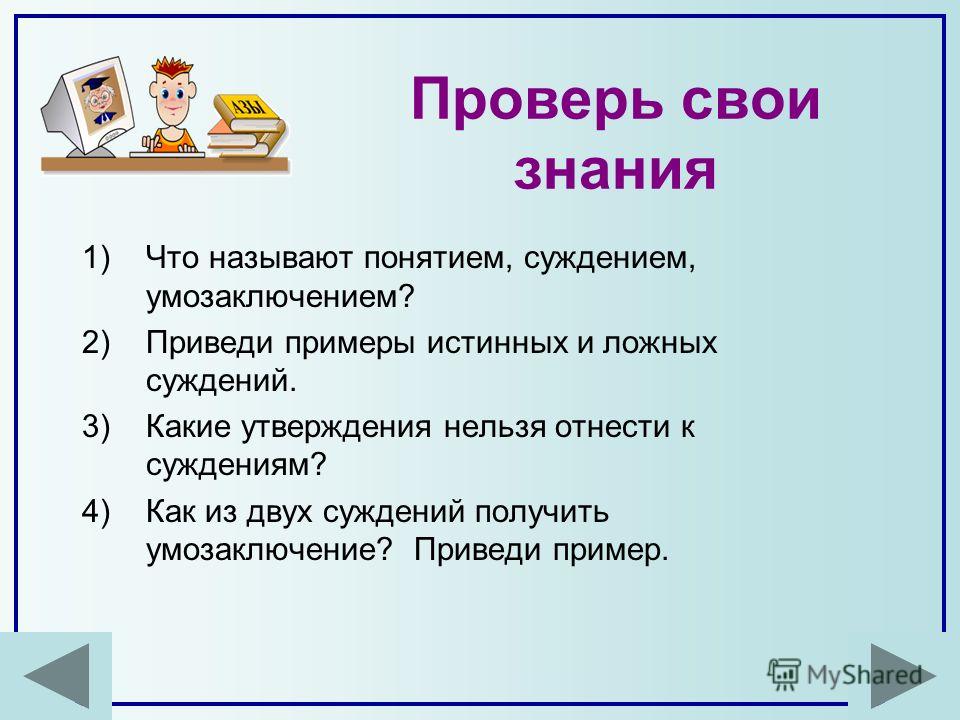 АЗЫ

Проверь свои знания

1) Что называют понятием, суждением, умозаключением?

2) Приведи примеры истинных и ложных суждений.

3) Какие утверждения нельзя отнести к суждениям?

4) Как из двух суждений получить умозаключение? Приведи пример.

MyShared